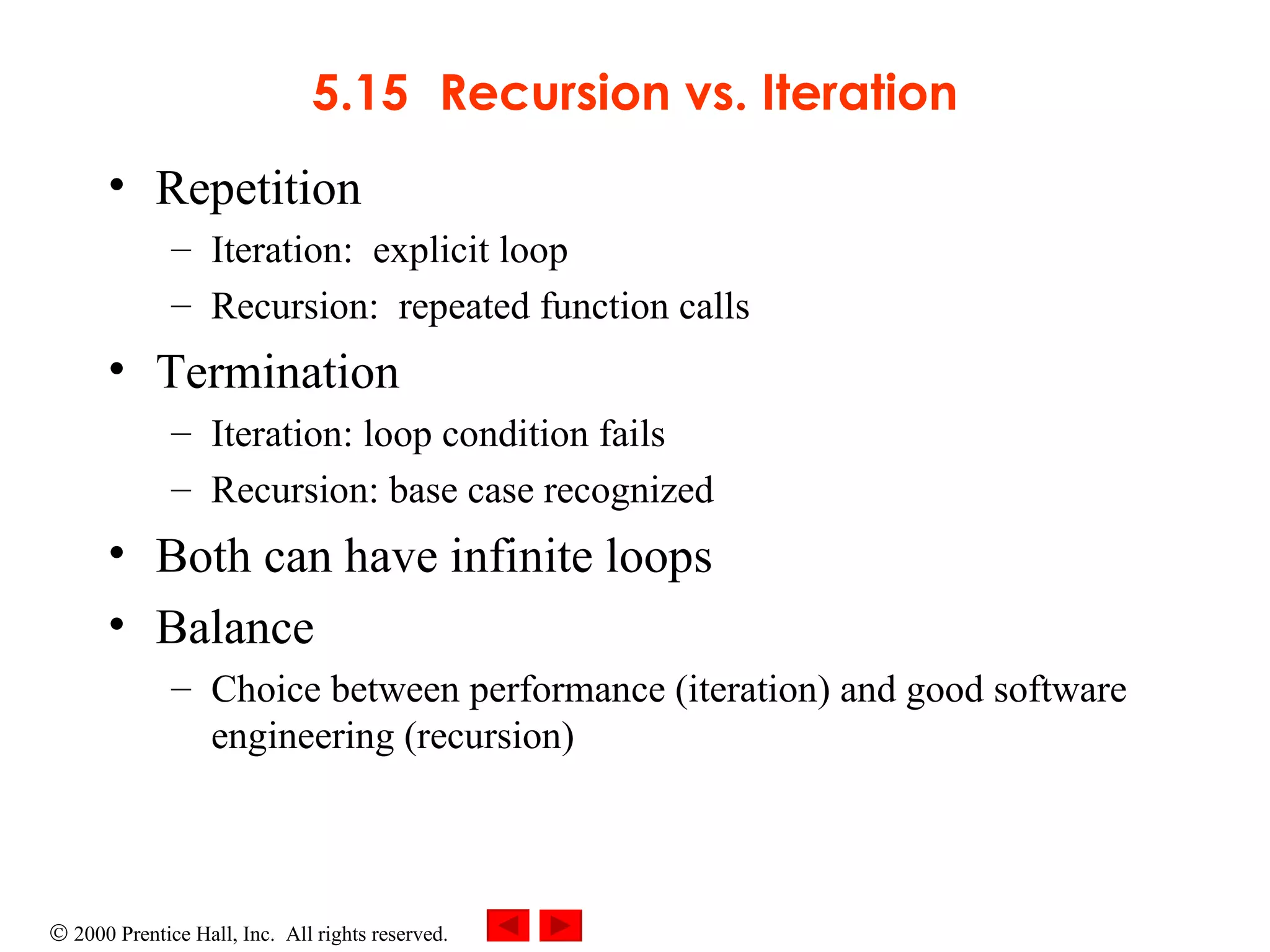 5.15 Recursion vs. Iteration

• Repetition
– Iteration: explicit loop
– Recursion: repeated function calls
• Termination
– Iteration: loop condition fails
– Recursion: base case recognized
• Both can have infinite loops
• Balance
– Choice between performance (iteration) and good software engineering (recursion)

© 2000 Prentice Hall, Inc. All rights reserved.